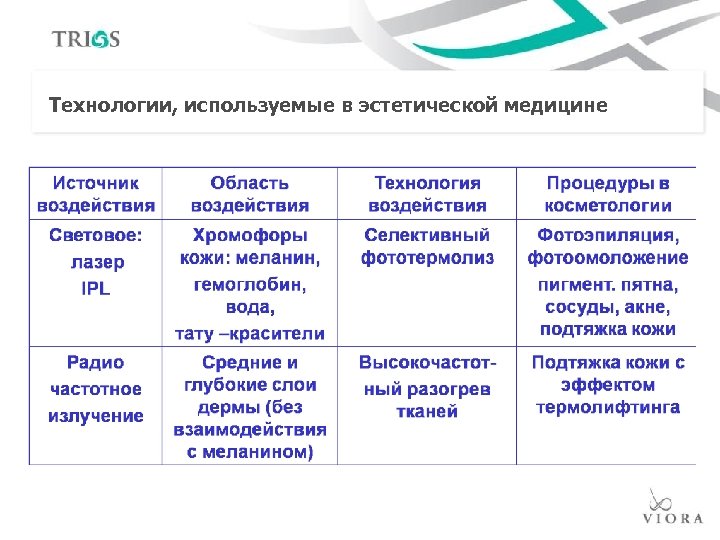 TRIOS

Технологии, используемые в эстетической медицине

| Источник воздействия | Область воздействия | Технология воздействия | Процедуры в косметологии |
|---|---|---|---|
| Световое: лазер IPL | Хромофоры кожи: меланин, гемоглобин, вода, тату –красители | Селективный фототермолиз | Фотоэпиляция, фотоомоложение пигмент. пятна, сосуды, акне, подтяжка кожи |
| Радио частотное излучение | Средние и глубокие слои дермы (без взаимодействия с меланином) | Высокочастотный разогрев тканей | Подтяжка кожи с эффектом термолифтинга |

VIORA